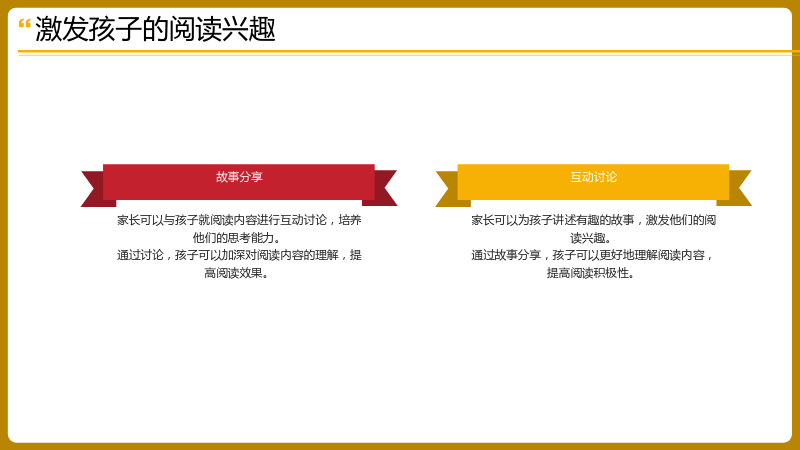 “激发孩子的阅读兴趣

故事分享

家长可以与孩子就阅读内容进行互动讨论，培养他们的思考能力。
通过讨论，孩子可以加深对阅读内容的理解，提高阅读效果。

互动讨论

家长可以为孩子讲述有趣的故事，激发他们的阅读兴趣。
通过故事分享，孩子可以更好地理解阅读内容，提高阅读积极性。